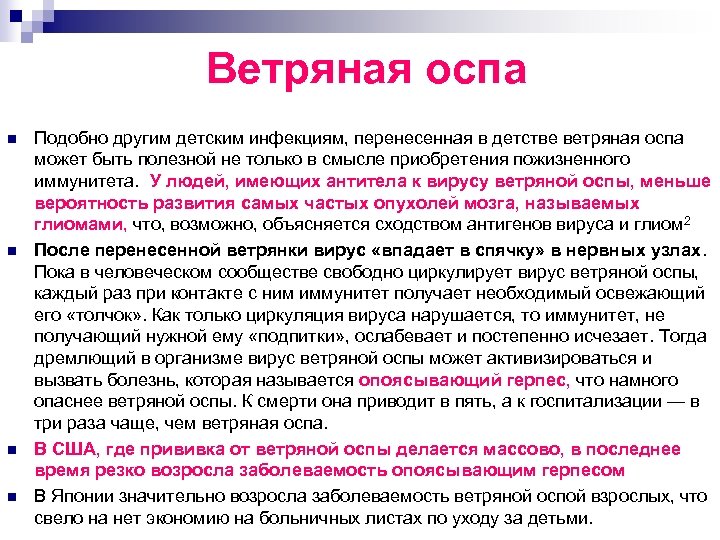 Ветряная оспа

Подобно другим детским инфекциям, перенесенная в детстве ветряная оспа может быть полезной не только в смысле приобретения пожизненного иммунитета. У людей, имеющих антитела к вирусу ветряной оспы, меньше вероятность развития самых частых опухолей мозга, называемых глиомами, что, возможно, объясняется сходством антигенов вируса и глиом$^2$

После перенесенной ветрянки вирус «впадает в спячку» в нервных узлах. Пока в человеческом сообществе свободно циркулирует вирус ветряной оспы, каждый раз при контакте с ним иммунитет получает необходимый освежающий его «толчок». Как только циркуляция вируса нарушается, то иммунитет, не получающий нужной ему «подпитки», ослабевает и постепенно исчезает. Тогда дремлющий в организме вирус ветряной оспы может активизироваться и вызвать болезнь, которая называется опоясывающий герпес, что намного опаснее ветряной оспы. К смерти она приводит в пять, а к госпитализации — в три раза чаще, чем ветряная оспа.

В США, где прививка от ветряной оспы делается массово, в последнее время резко возросла заболеваемость опоясывающим герпесом

В Японии значительно возросла заболеваемость ветряной оспой взрослых, что свело на нет экономию на больничных листах по уходу за детьми.